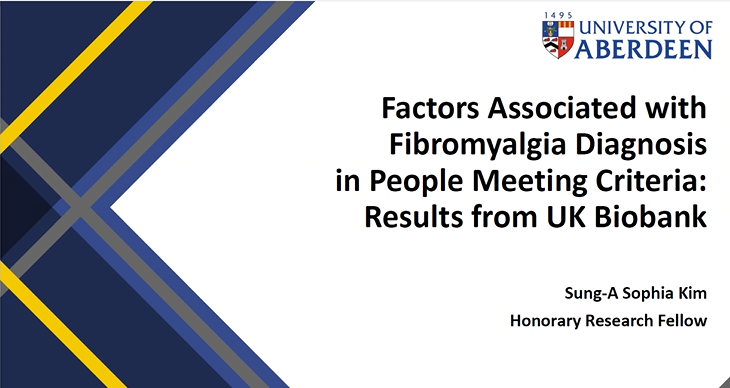 1495
UNIVERSITY OF
ABERDEEN

Factors Associated with Fibromyalgia Diagnosis in People Meeting Criteria: Results from UK Biobank

Sung-A Sophia Kim
Honorary Research Fellow